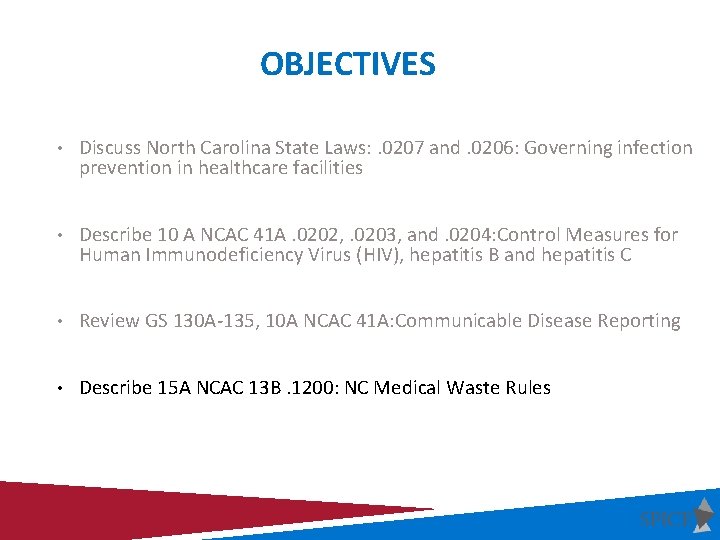 OBJECTIVES

• Discuss North Carolina State Laws: .0207 and .0206: Governing infection prevention in healthcare facilities

• Describe 10 A NCAC 41A .0202, .0203, and .0204:Control Measures for Human Immunodeficiency Virus (HIV), hepatitis B and hepatitis C

• Review GS 130A-135, 10A NCAC 41A:Communicable Disease Reporting

• Describe 15A NCAC 13B .1200: NC Medical Waste Rules

SPICE